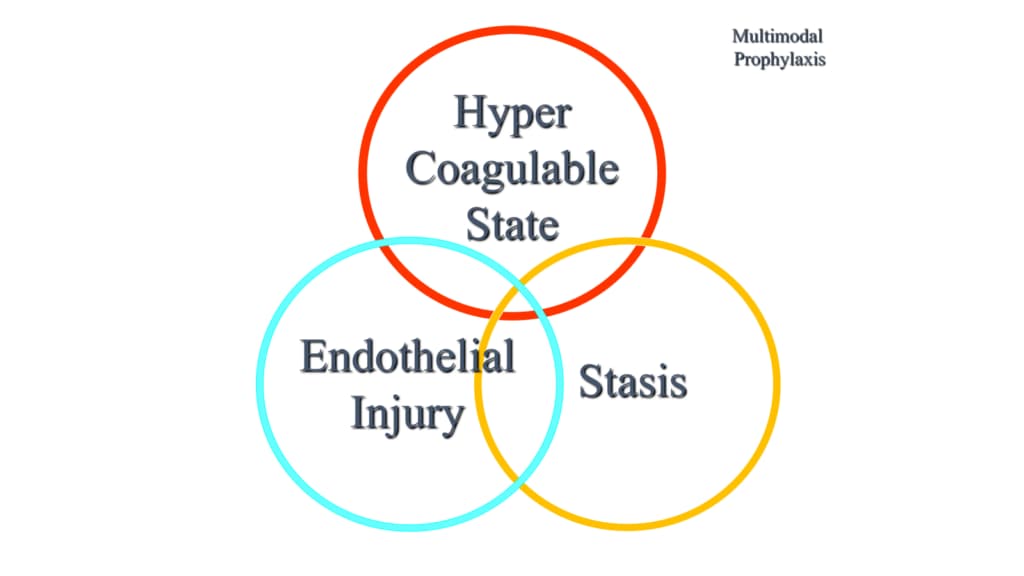 Multimodal
Prophylaxis

Hyper
Coagulable
State

Endothelial
Injury

Stasis